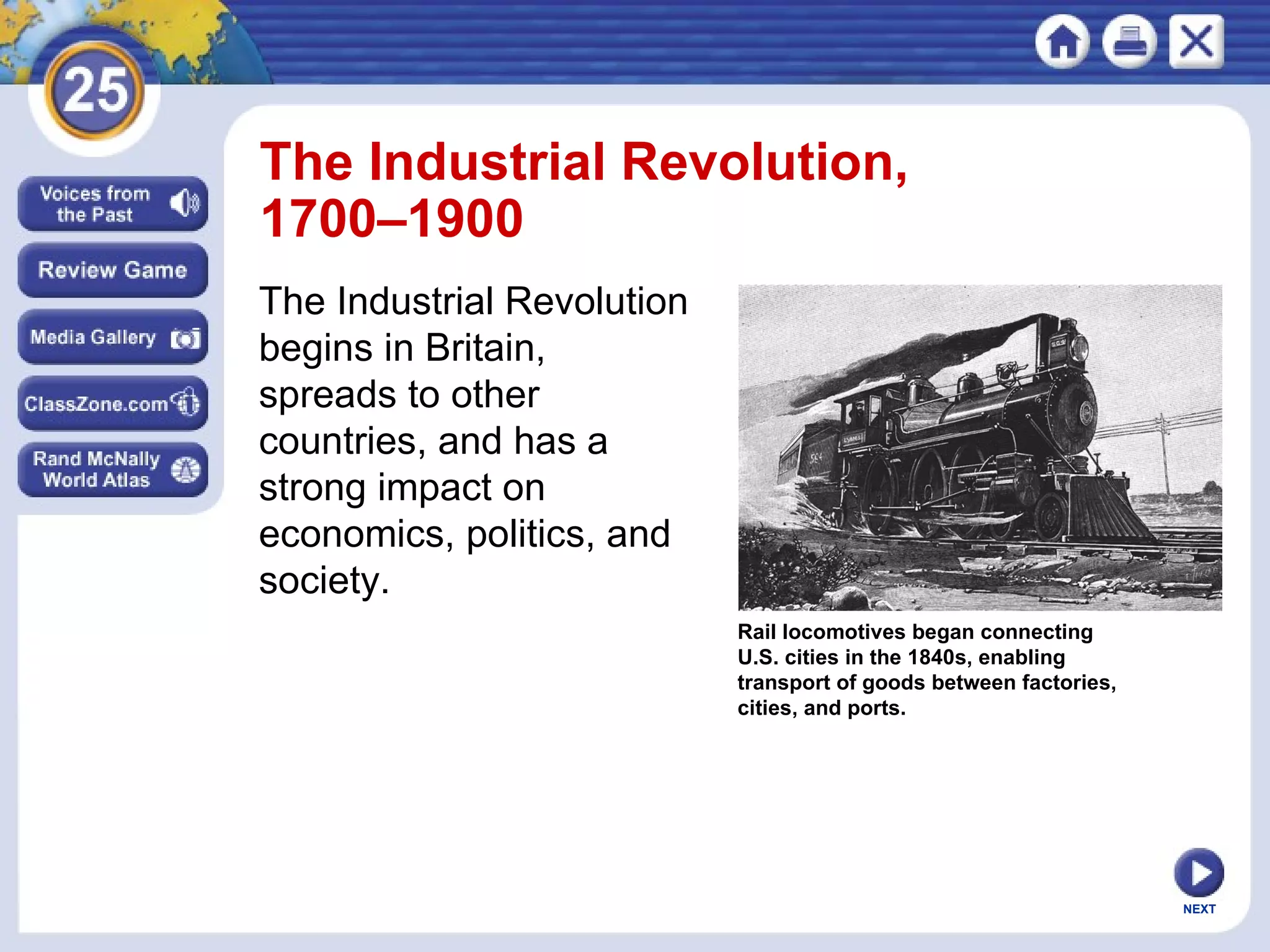 25

Voices from the Past

Review Game

Media Gallery

ClassZone.com

Rand McNally World Atlas

The Industrial Revolution, 1700–1900

The Industrial Revolution begins in Britain, spreads to other countries, and has a strong impact on economics, politics, and society.

Rail locomotives began connecting U.S. cities in the 1840s, enabling transport of goods between factories, cities, and ports.

NEXT